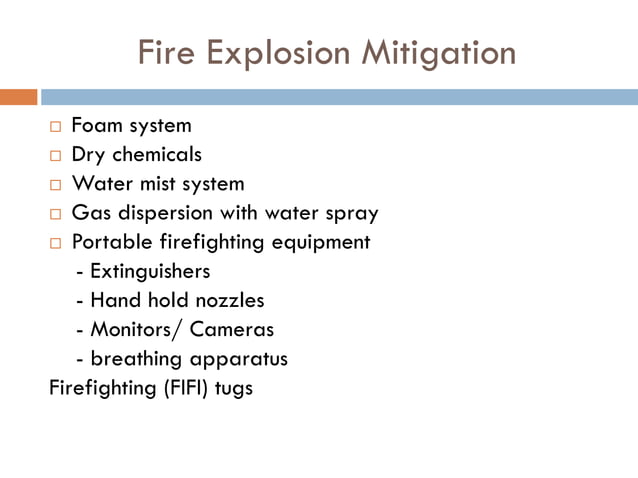 Fire Explosion Mitigation

□ Foam system
□ Dry chemicals
□ Water mist system
□ Gas dispersion with water spray
□ Portable firefighting equipment
- Extinguishers
- Hand hold nozzles
- Monitors/ Cameras
- breathing apparatus
Firefighting (FIFI) tugs